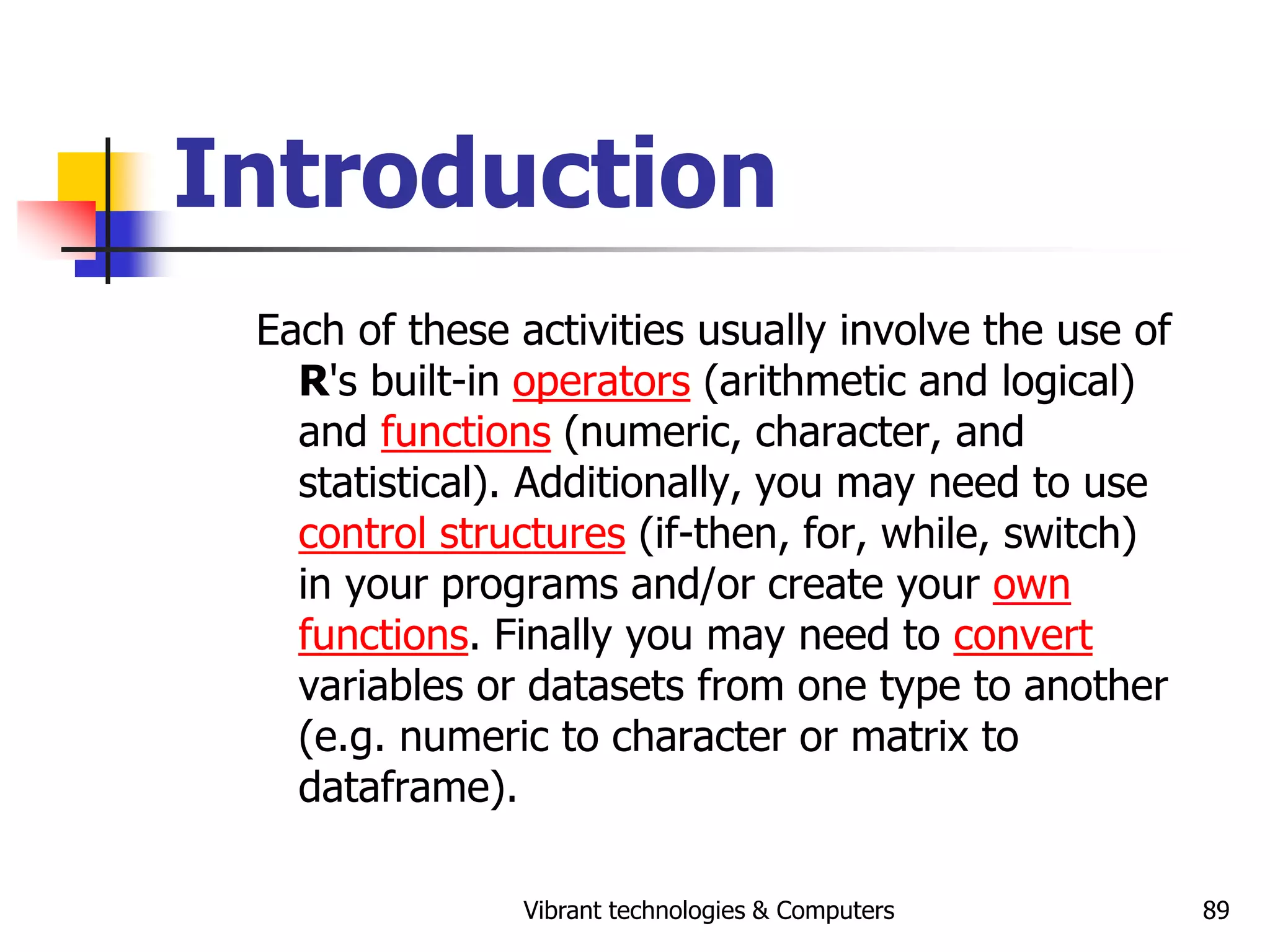 Introduction

Each of these activities usually involve the use of R's built-in operators (arithmetic and logical) and functions (numeric, character, and statistical). Additionally, you may need to use control structures (if-then, for, while, switch) in your programs and/or create your own functions. Finally you may need to convert variables or datasets from one type to another (e.g. numeric to character or matrix to dataframe).

Vibrant technologies & Computers

89